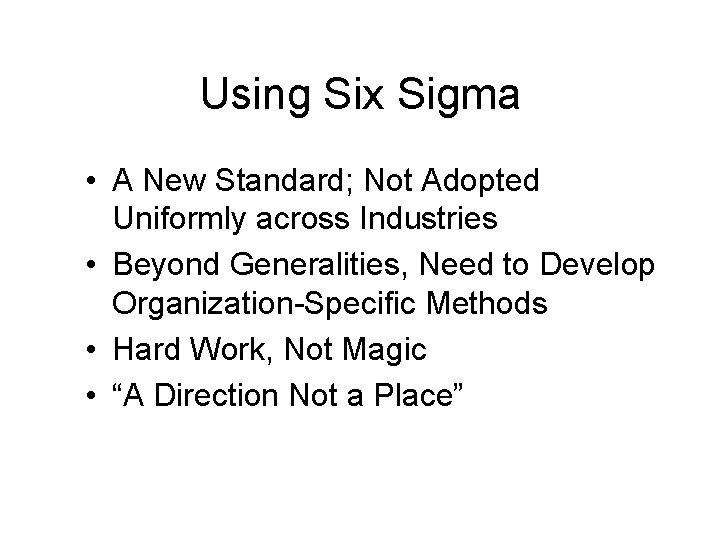 Using Six Sigma

• A New Standard; Not Adopted Uniformly across Industries
• Beyond Generalities, Need to Develop Organization-Specific Methods
• Hard Work, Not Magic
• “A Direction Not a Place”